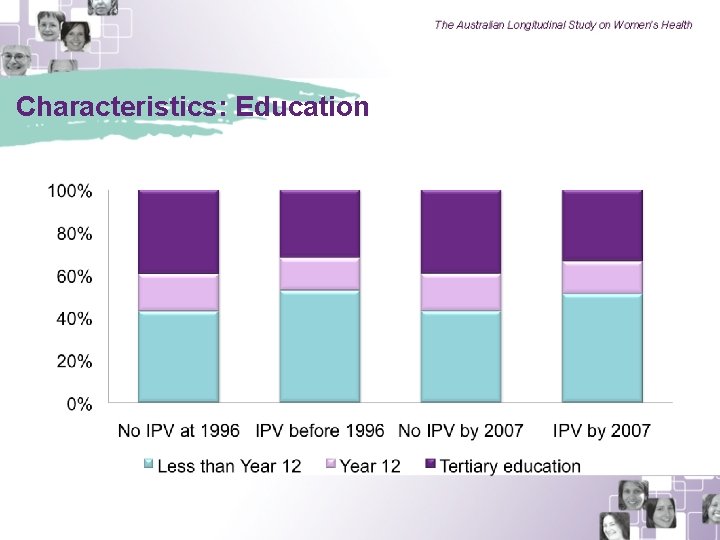 The Australian Longitudinal Study on Women's Health

Characteristics: Education

100%
80%
60%
40%
20%
0%

No IPV at 1996 IPV before 1996 No IPV by 2007 IPV by 2007

Less than Year 12 Year 12 Tertiary education